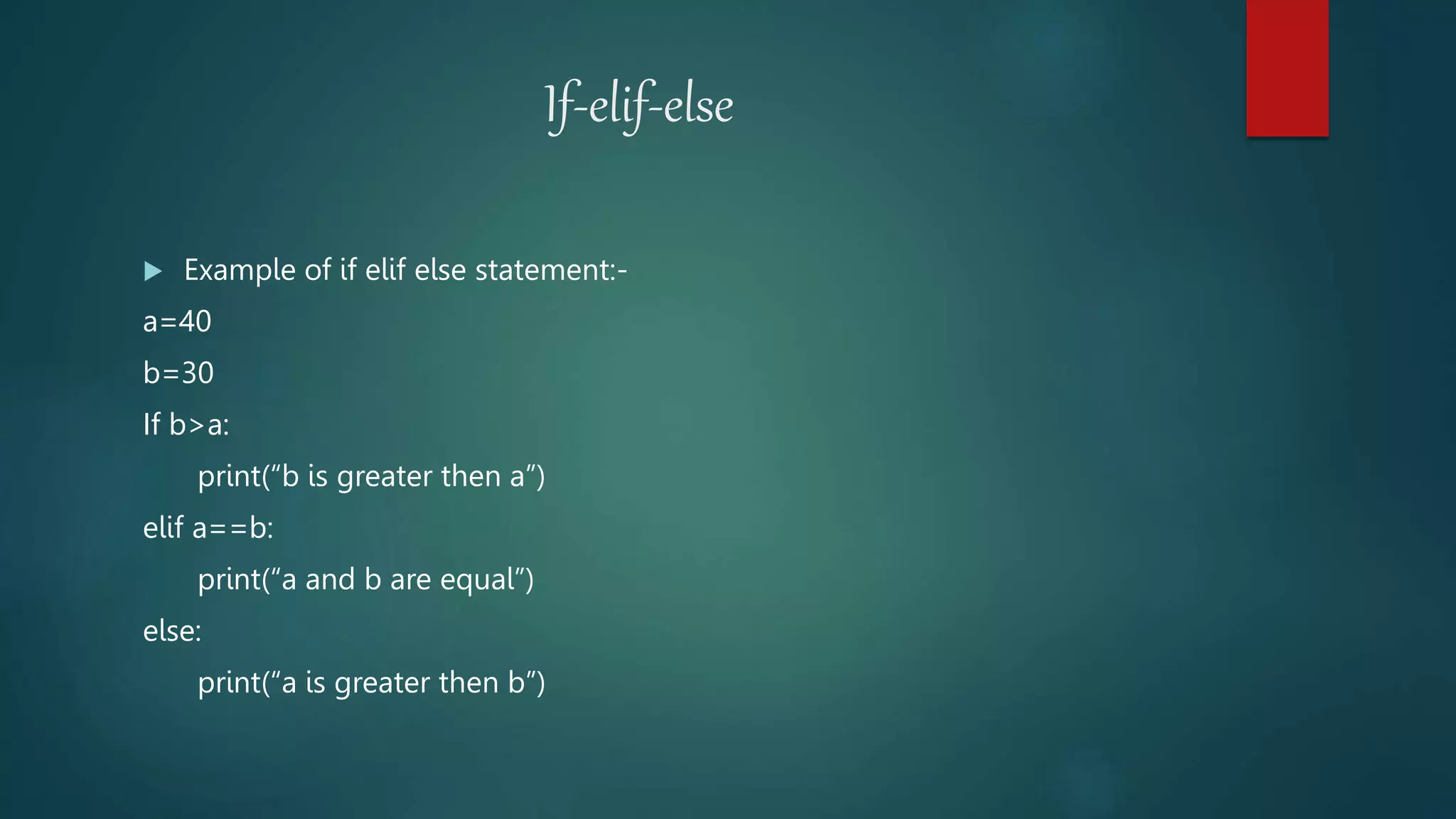 If-elif-else

Example of if elif else statement:-

a=40

b=30

If b>a:

print(“b is greater then a”)

elif a==b:

print(“a and b are equal”)

else:

print(“a is greater then b”)